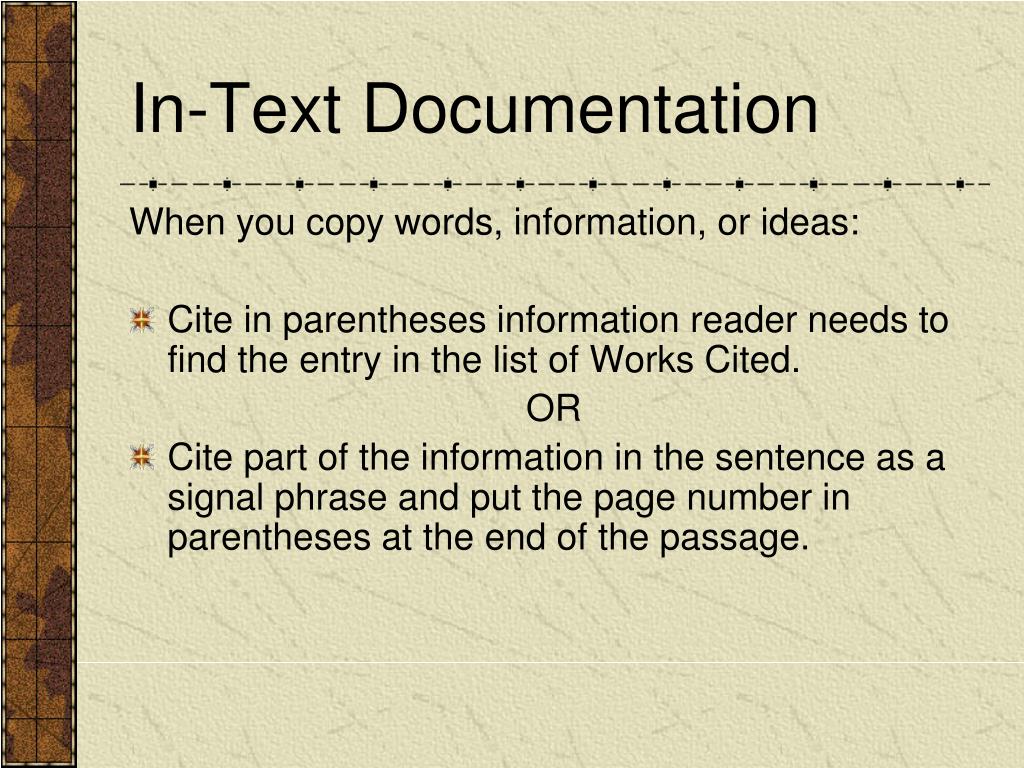 In-Text Documentation

When you copy words, information, or ideas:

Cite in parentheses information reader needs to find the entry in the list of Works Cited.

OR

Cite part of the information in the sentence as a signal phrase and put the page number in parentheses at the end of the passage.